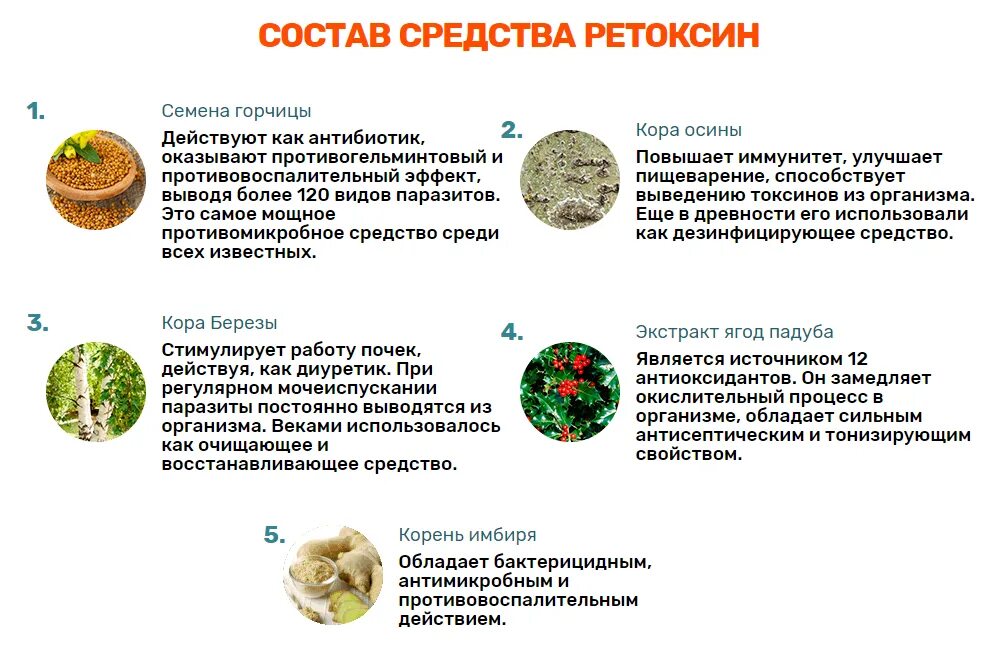 СОСТАВ СРЕДСТВА РЕТОКСИН

1.
Семена горчицы
Действуют как антибиотик, оказывают противогельминтовый и противовоспалительный эффект, выводя более 120 видов паразитов. Это самое мощное противомикробное средство среди всех известных.

2.
Кора осины
Повышает иммунитет, улучшает пищеварение, способствует выведению токсинов из организма. Еще в древности его использовали как дезинфицирующее средство.

3.
Кора Березы
Стимулирует работу почек, действуя, как диуретик. При регулярном мочеиспускании паразиты постоянно выводятся из организма. Веками использовалось как очищающее и восстанавливающее средство.

4.
Экстракт ягод падуба
Является источником 12 антиоксидантов. Он замедляет окислительный процесс в организме, обладает сильным антисептическим и тонизирующим свойством.

5.
Корень имбиря
Обладает бактерицидным, антимикробным и противовоспалительным действием.